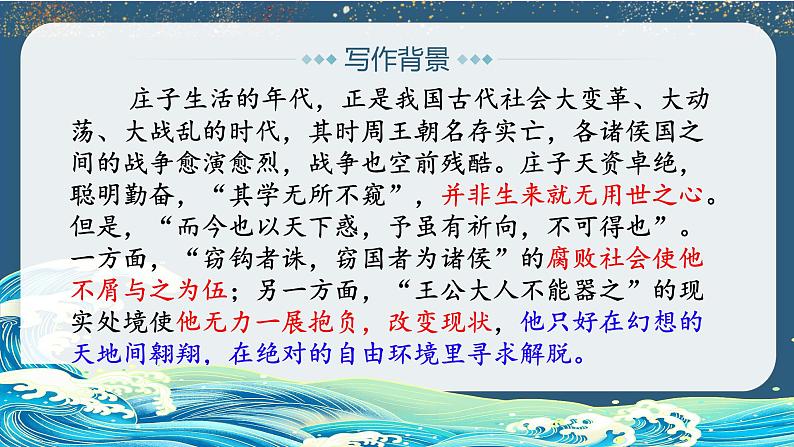 写作背景

庄子生活的年代，正是我国古代社会大变革、大动荡、大战乱的时代，其时周王朝名存实亡，各诸侯国之间的战争愈演愈烈，战争也空前残酷。庄子天资卓绝，聪明勤奋，“其学无所不窥”，并非生来就无用世之心。但是，“而今也以天下惑，予虽有祈向，不可得也”。一方面，“窃钩者诛，窃国者为诸侯”的腐败社会使他不屑与之为伍；另一方面，“王公大人不能器之”的现实处境使他无力一展抱负，改变现状，他只好在幻想的天地间翱翔，在绝对的自由环境里寻求解脱。